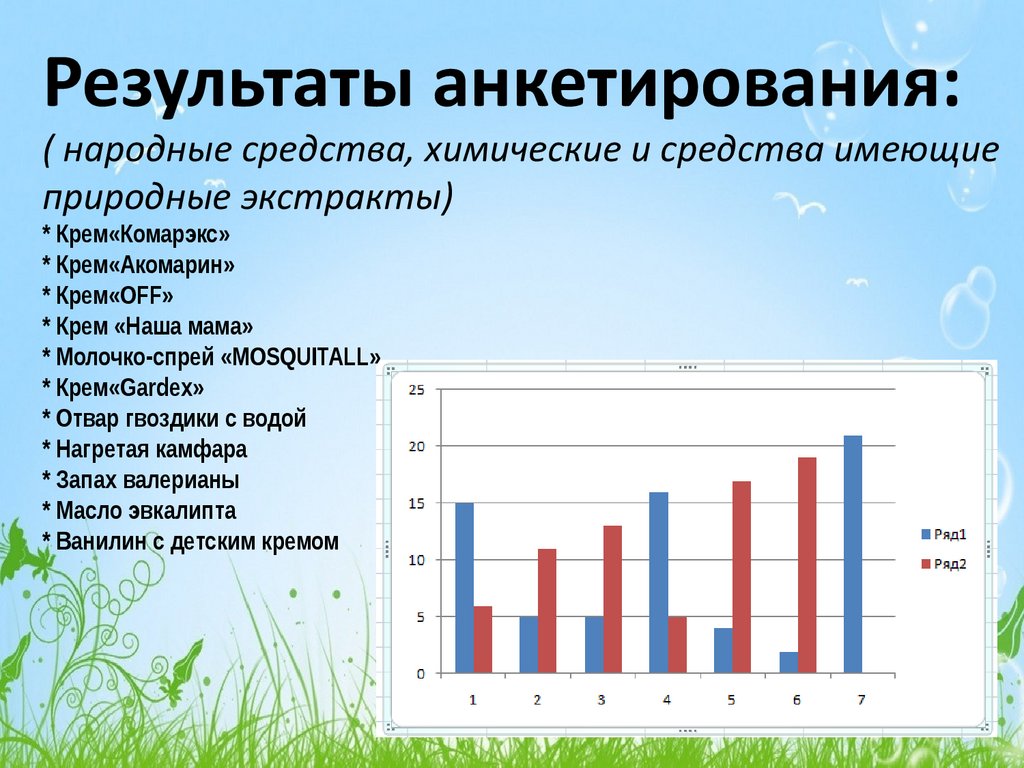 Результаты анкетирования:
( народные средства, химические и средства имеющие природные экстракты)
* Крем«Комарэкс»
* Крем«Акомарин»
* Крем«OFF»
* Крем «Наша мама»
* Молочко-спрей «MOSQUITALL»
* Крем«Gardex»
* Отвар гвоздики с водой
* Нагретая камфара
* Запах валерианы
* Масло эвкалипта
* Ванилин с детским кремом

25
20
15
10
5
0
1 2 3 4 5 6 7
Ряд1
Ряд2